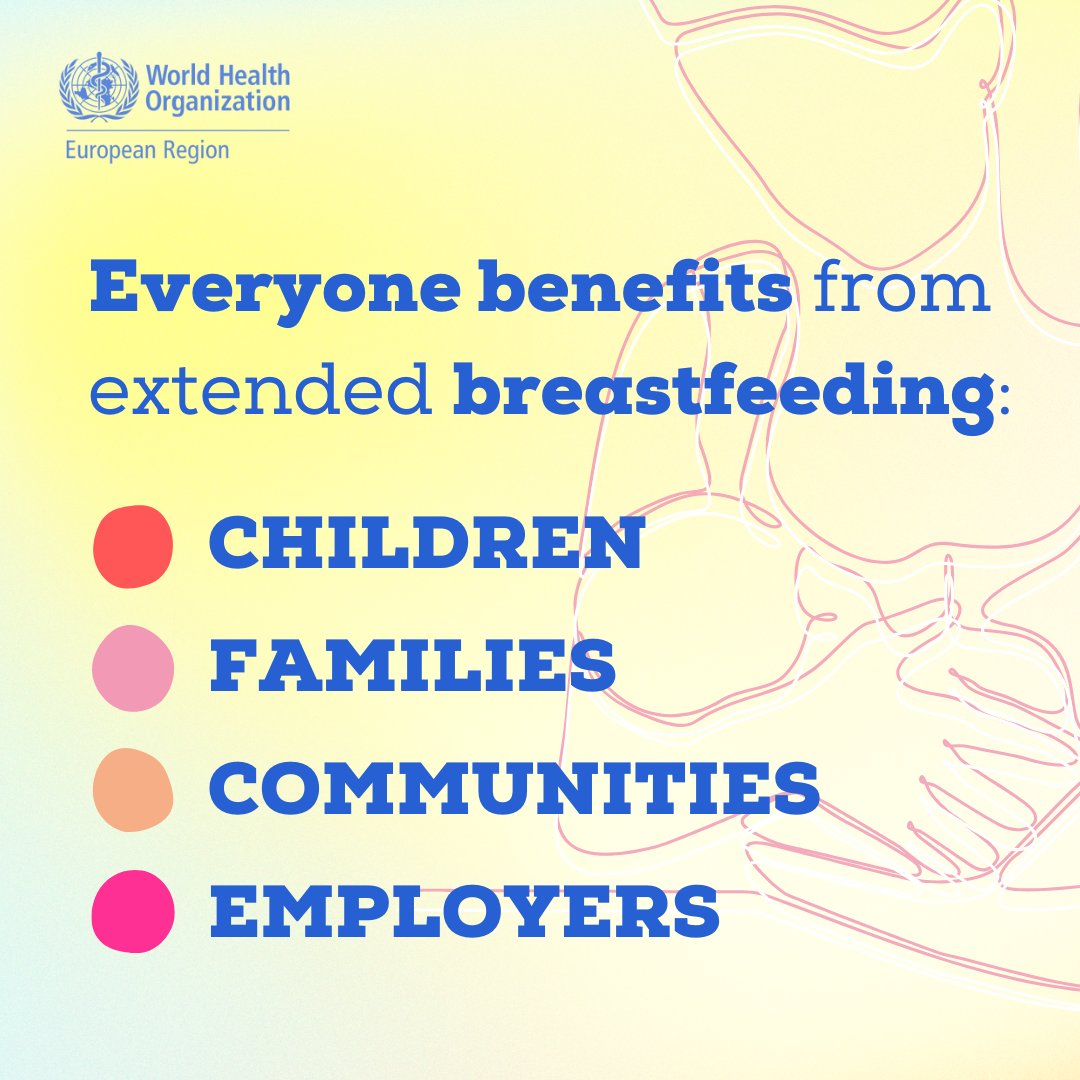 World Health Organization
European Region

Everyone benefits from extended breastfeeding:

CHILDREN
FAMILIES
COMMUNITIES
EMPLOYERS